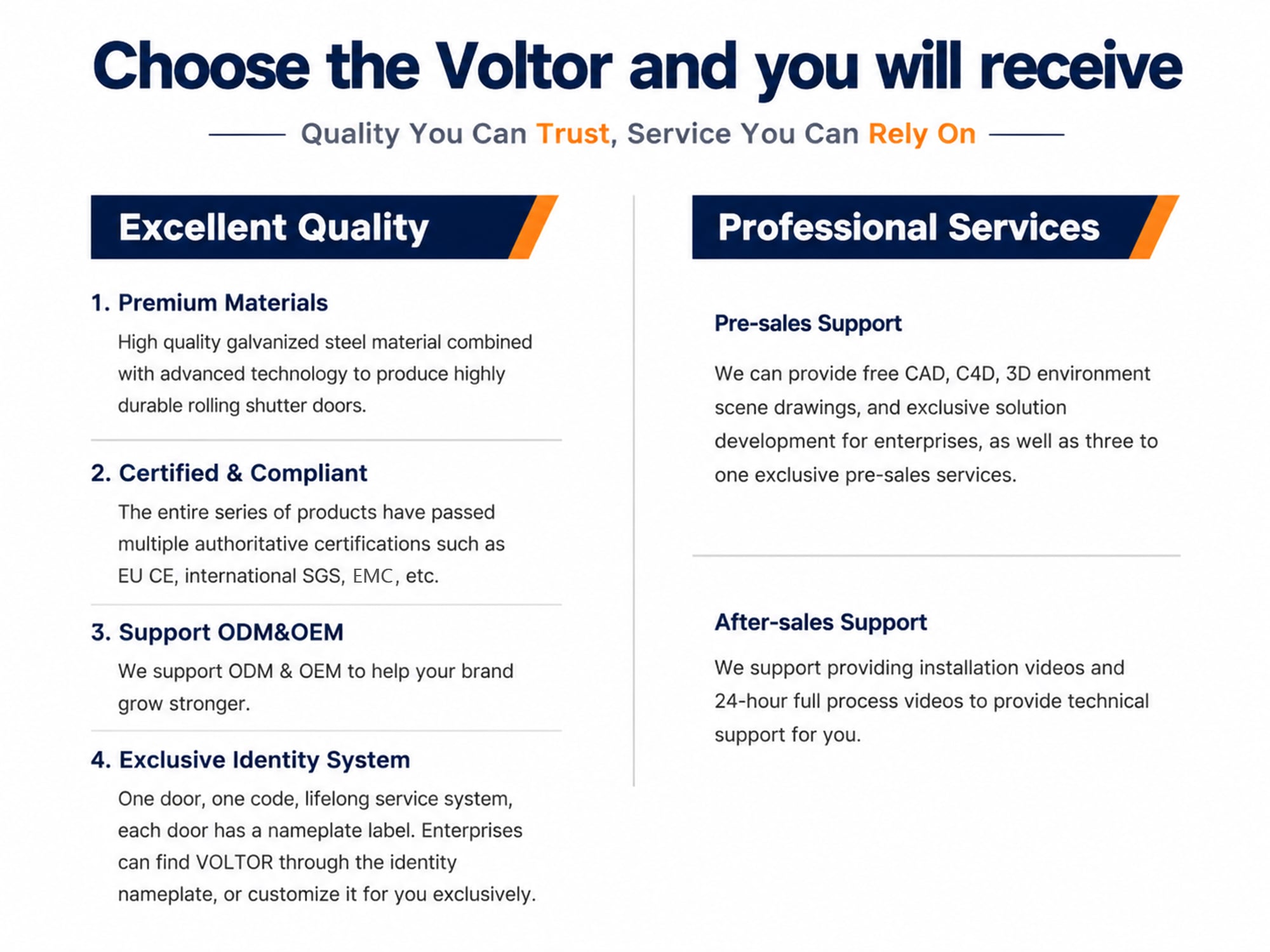 Choose the Voltor and you will receive

Quality You Can Trust, Service You Can Rely On

Excellent Quality

1. Premium Materials

High quality galvanized steel material combined with advanced technology to produce highly durable rolling shutter doors.

2. Certified & Compliant

The entire series of products have passed multiple authoritative certifications such as EU CE, international SGS, EMC, etc.

3. Support ODM&OEM

We support ODM & OEM to help your brand grow stronger.

4. Exclusive Identity System

One door, one code, lifelong service system, each door has a nameplate label. Enterprises can find VOLTOR through the identity nameplate, or customize it for you exclusively.

Professional Services

Pre-sales Support

We can provide free CAD, C4D, 3D environment scene drawings, and exclusive solution development for enterprises, as well as three to one exclusive pre-sales services.

After-sales Support

We support providing installation videos and 24-hour full process videos to provide technical support for you.